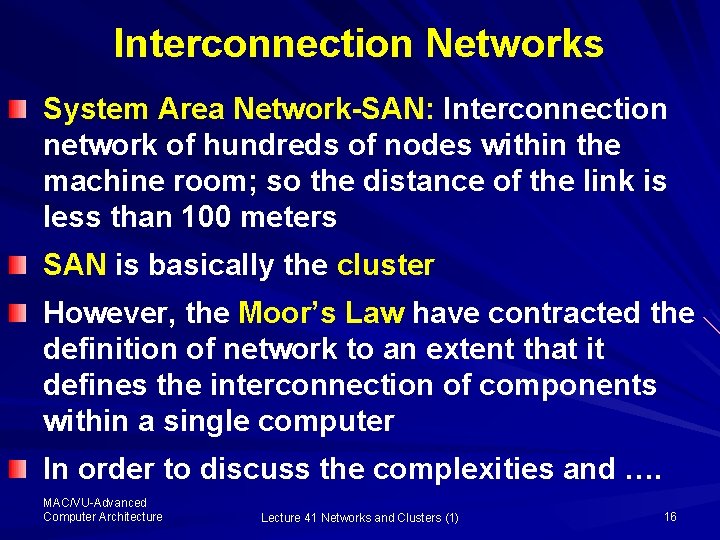 Interconnection Networks

System Area Network-SAN: Interconnection network of hundreds of nodes within the machine room; so the distance of the link is less than 100 meters

SAN is basically the cluster

However, the Moor's Law have contracted the definition of network to an extent that it defines the interconnection of components within a single computer

In order to discuss the complexities and ….

MAC/VU-Advanced Computer Architecture

Lecture 41 Networks and Clusters (1)

16